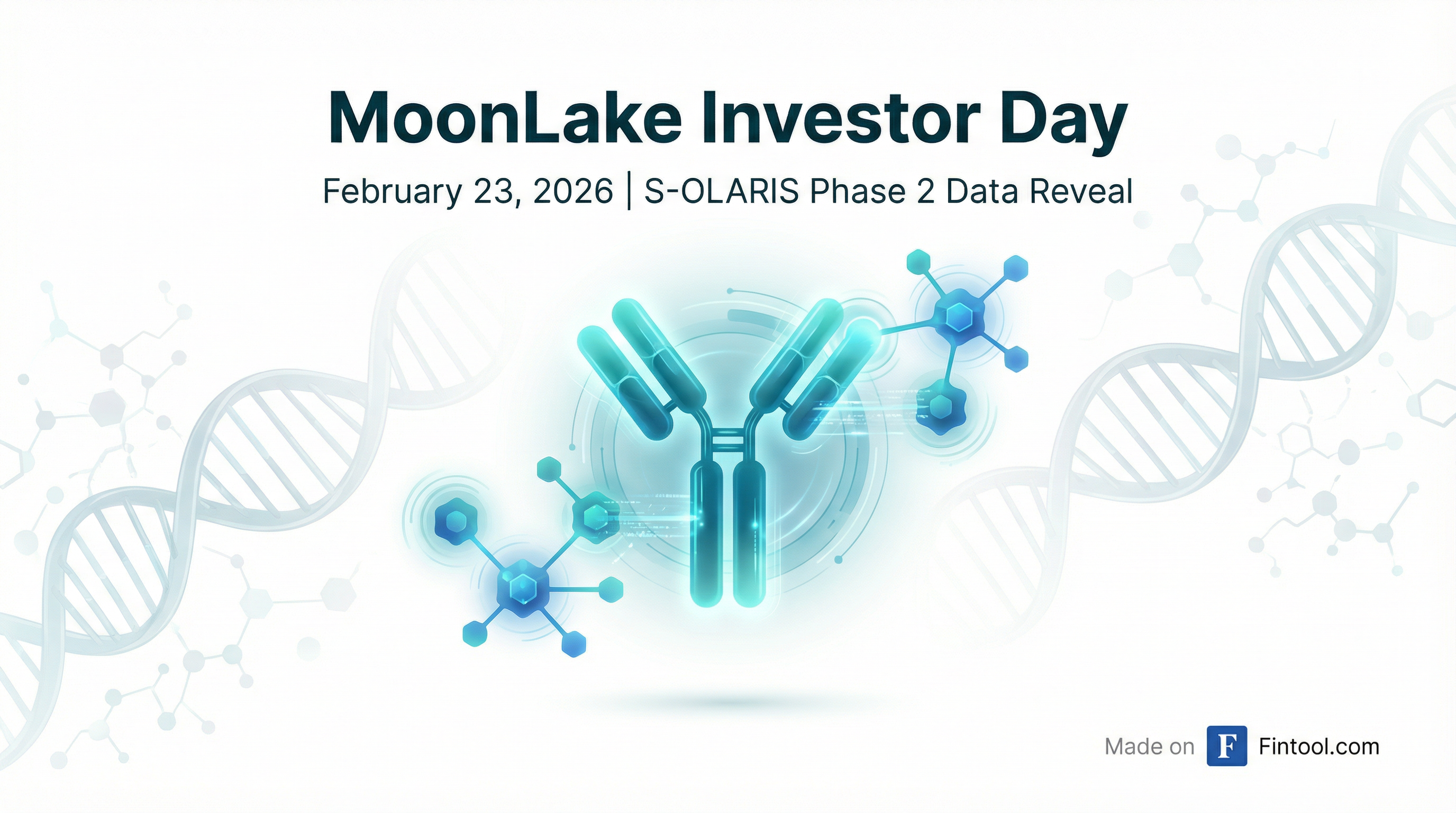 MoonLake Investor Day

February 23, 2026 | S-OLARIS Phase 2 Data Reveal

Made on F Fintool.com